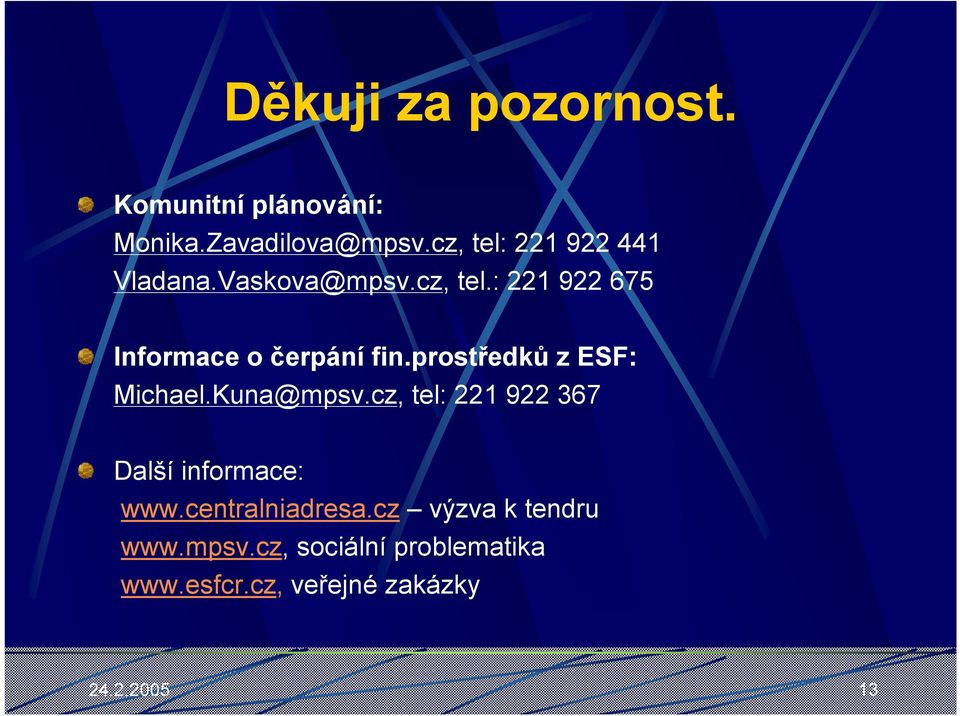 Děkuji za pozornost.

Komunitní plánování:
Monika.Zavadilova@mpsv.cz, tel: 221 922 441
Vladana.Vaskova@mpsv.cz, tel.: 221 922 675

Informace o čerpání fin.prostředků z ESF:
Michael.Kuna@mpsv.cz, tel: 221 922 367

Další informace:
www.centralniadresa.cz – výzva k tendru
www.mpsv.cz, sociální problematika
www.esfcr.cz, veřejné zakázky

24.2.2005

13